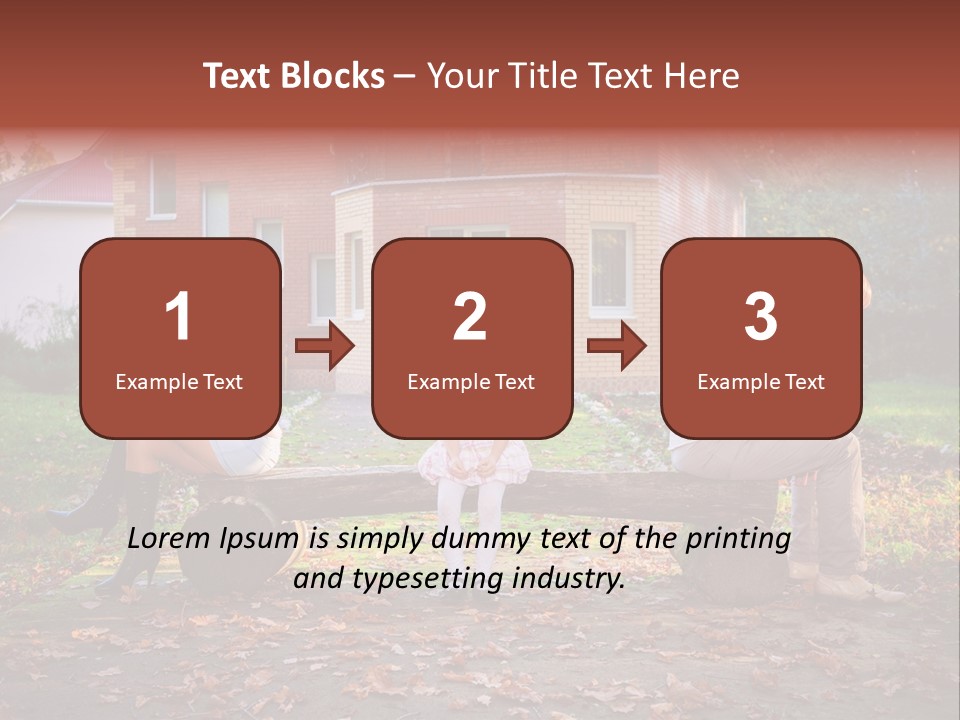 Text Blocks – Your Title Text Here

1
Example Text

2
Example Text

3
Example Text

Lorem Ipsum is simply dummy text of the printing and typesetting industry.